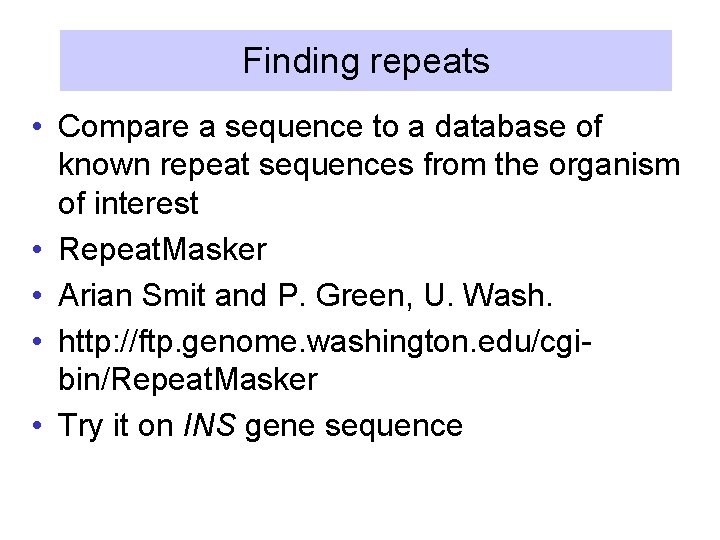 Finding repeats

• Compare a sequence to a database of known repeat sequences from the organism of interest
• RepeatMasker
• Arian Smit and P. Green, U. Wash.
• http://ftp.genome.washington.edu/cgi-bin/RepeatMasker
• Try it on INS gene sequence